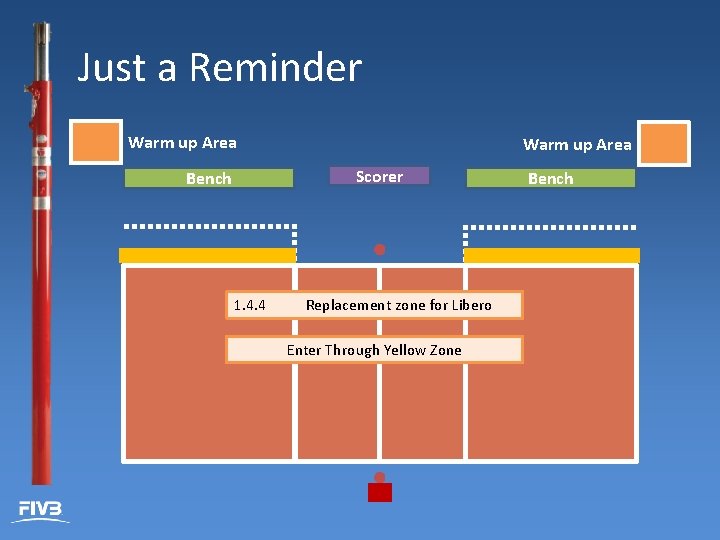 Just a Reminder

Warm up Area

Warm up Area

Bench

Scorer

Bench

1.4.4 Replacement zone for Libero

Enter Through Yellow Zone

FIVB